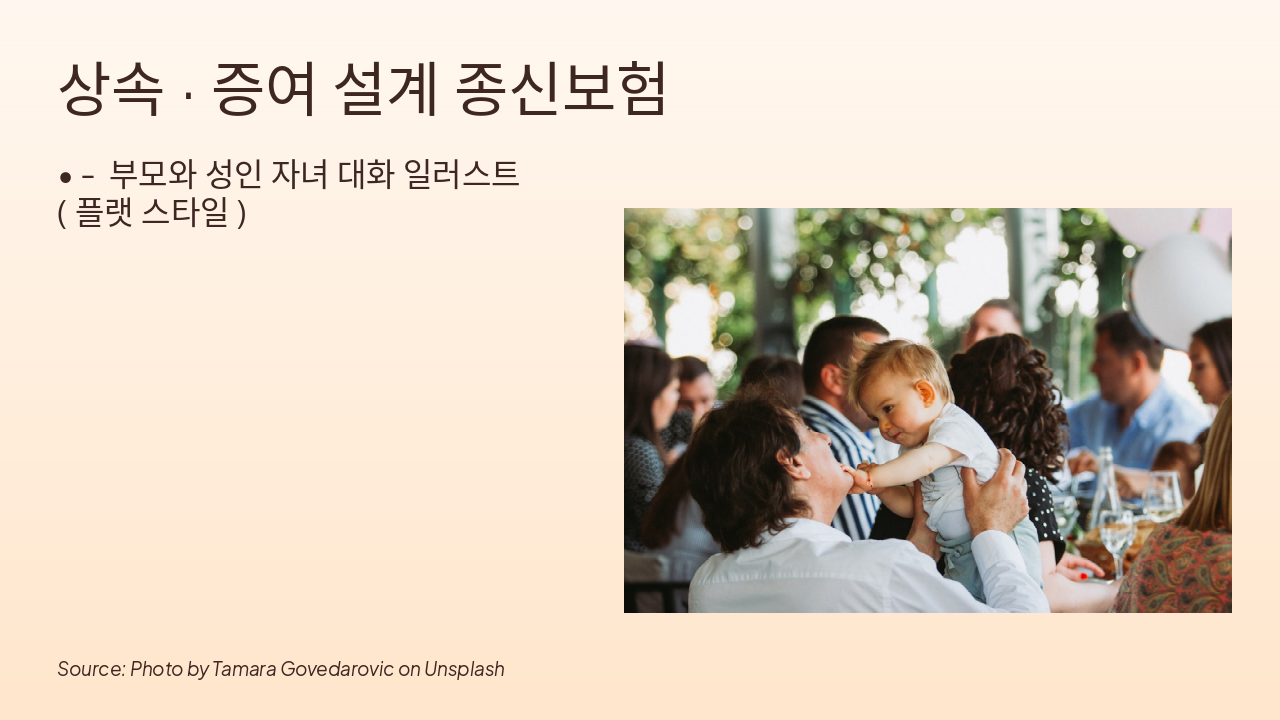 상속 · 증여 설계 종신보험

• - 부모와 성인 자녀 대화 일러스트 ( 플랫 스타일 )

Source: Photo by Tamara Govedarovic on Unsplash